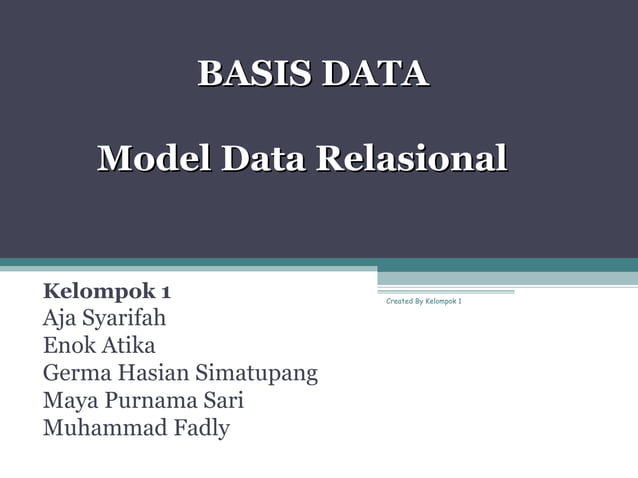 BASIS DATA

Model Data Relasional

Kelompok 1
Aja Syarifah
Enok Atika
Germa Hasian Simatupang
Maya Purnama Sari
Muhammad Fadly

Created By Kelompok 1